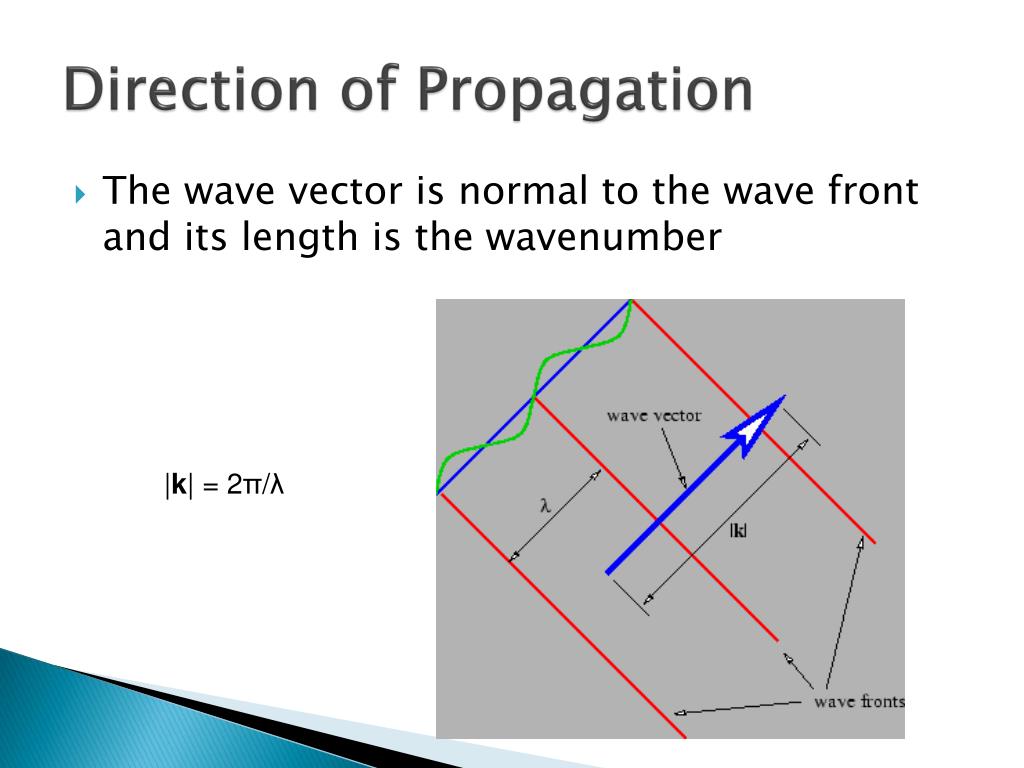 Direction of Propagation

The wave vector is normal to the wave front and its length is the wavenumber

$|\mathbf{k}| = 2\pi/\lambda$

wave vector

$\lambda$

$|\mathbf{k}|$

wave fronts